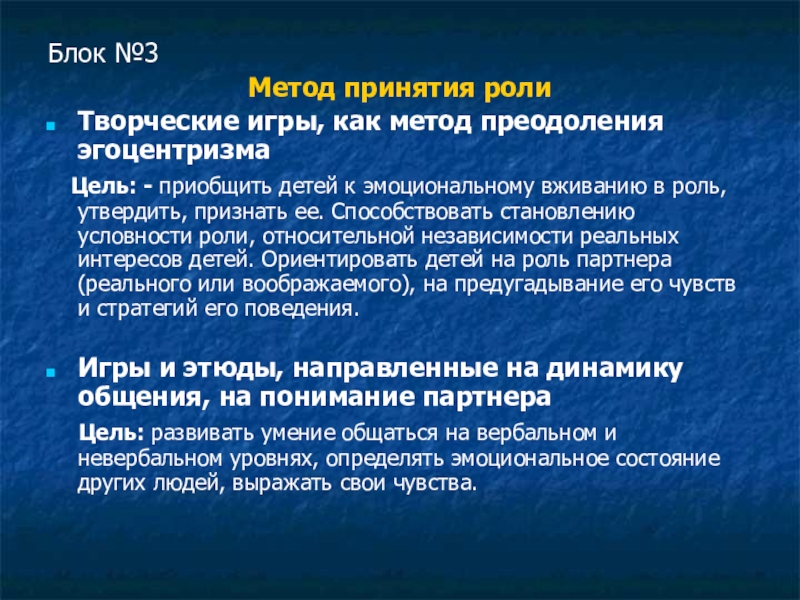 Блок №3

Метод принятия роли

Творческие игры, как метод преодоления эгоцентризма

Цель: - приобщить детей к эмоциональному вживанию в роль, утвердить, признать ее. Способствовать становлению условности роли, относительной независимости реальных интересов детей. Ориентировать детей на роль партнера (реального или воображаемого), на предугадывание его чувств и стратегий его поведения.

Игры и этюды, направленные на динамику общения, на понимание партнера

Цель: развивать умение общаться на вербальном и невербальном уровнях, определять эмоциональное состояние других людей, выражать свои чувства.